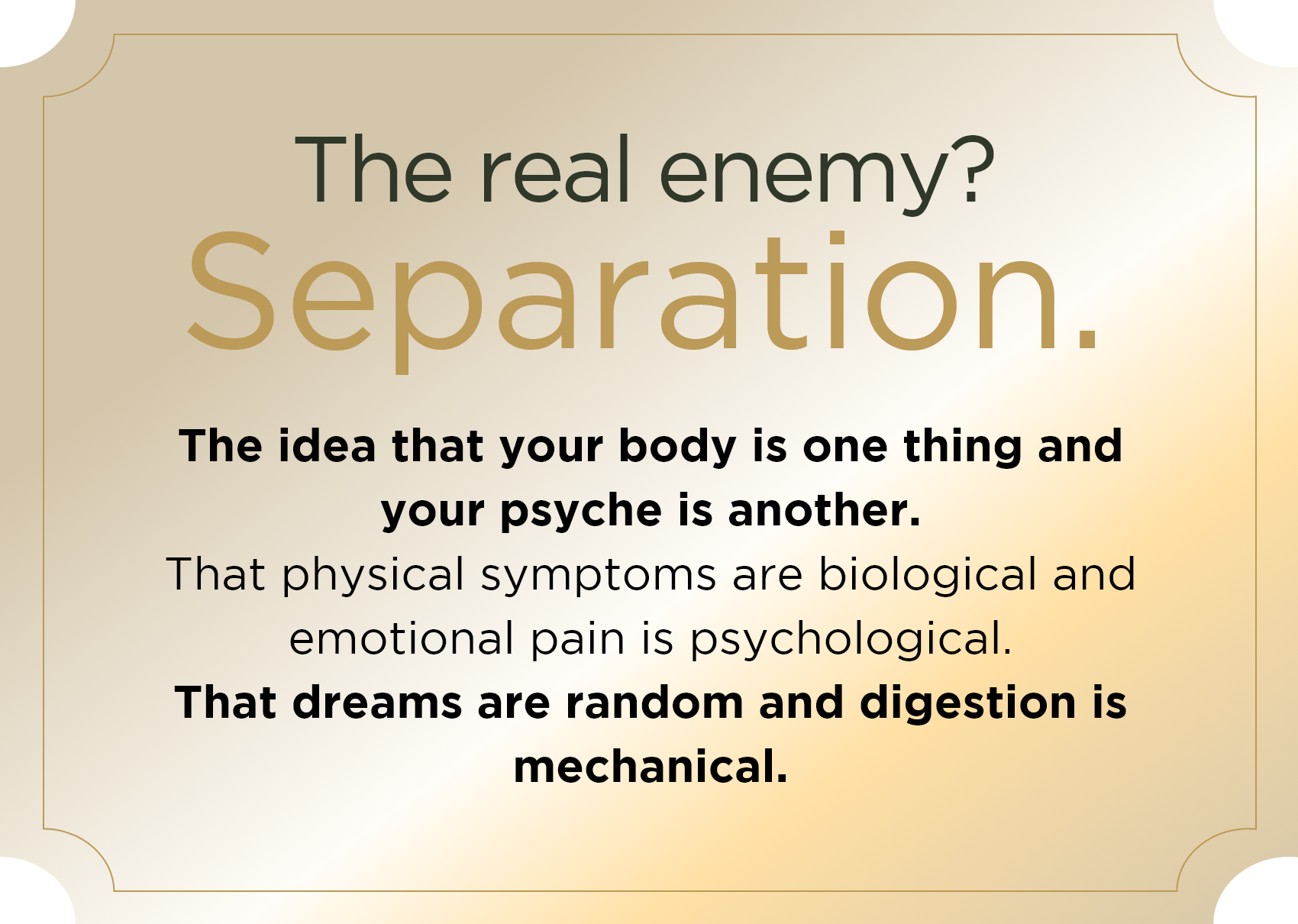 The real enemy?
Separation.

The idea that your body is one thing and your psyche is another.
That physical symptoms are biological and emotional pain is psychological.
That dreams are random and digestion is mechanical.